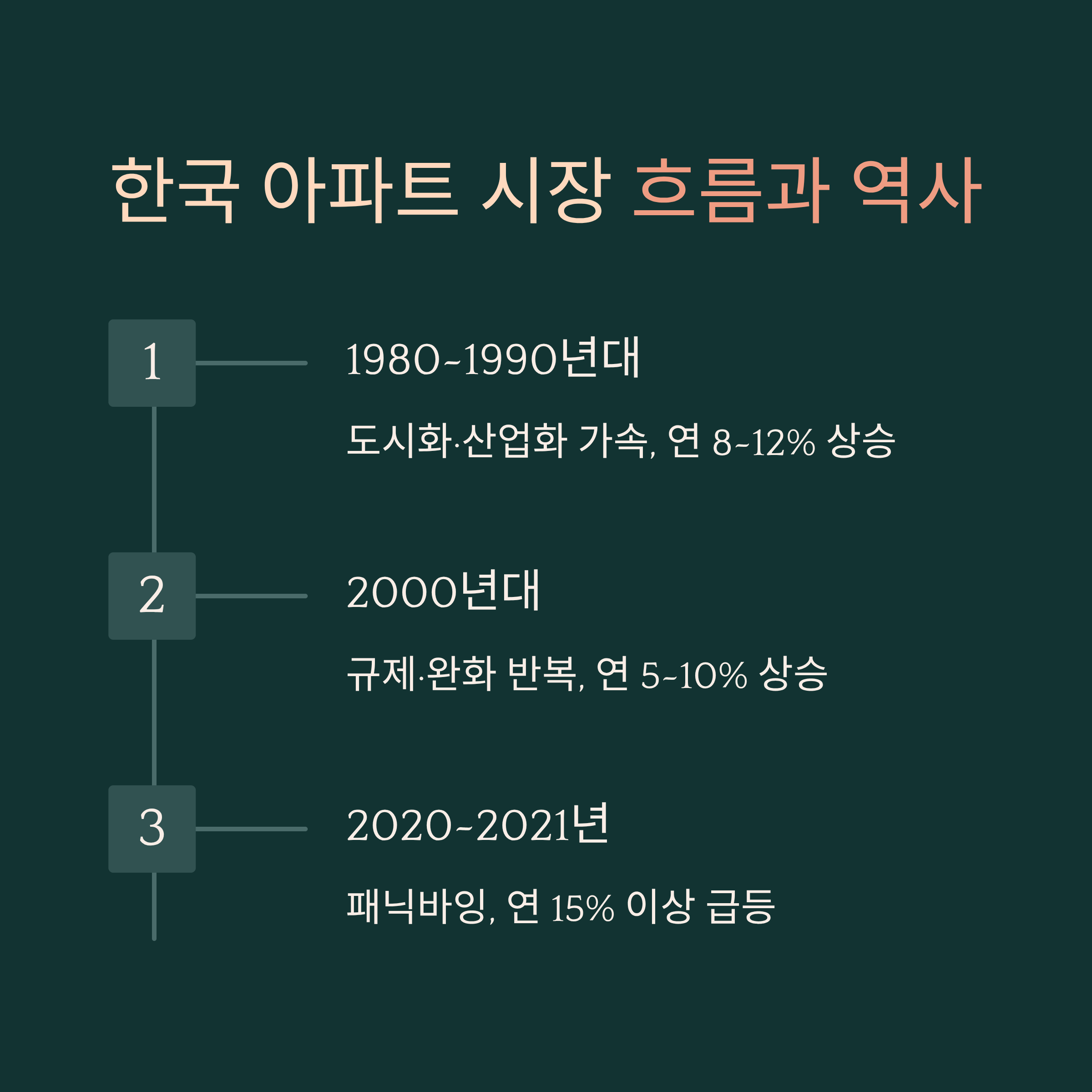 한국 아파트 시장 흐름과 역사

1

1980~1990년대

도시화·산업화 가속, 연 8~12% 상승

2

2000년대

규제·완화 반복, 연 5~10% 상승

3

2020~2021년

패닉바잉, 연 15% 이상 급등